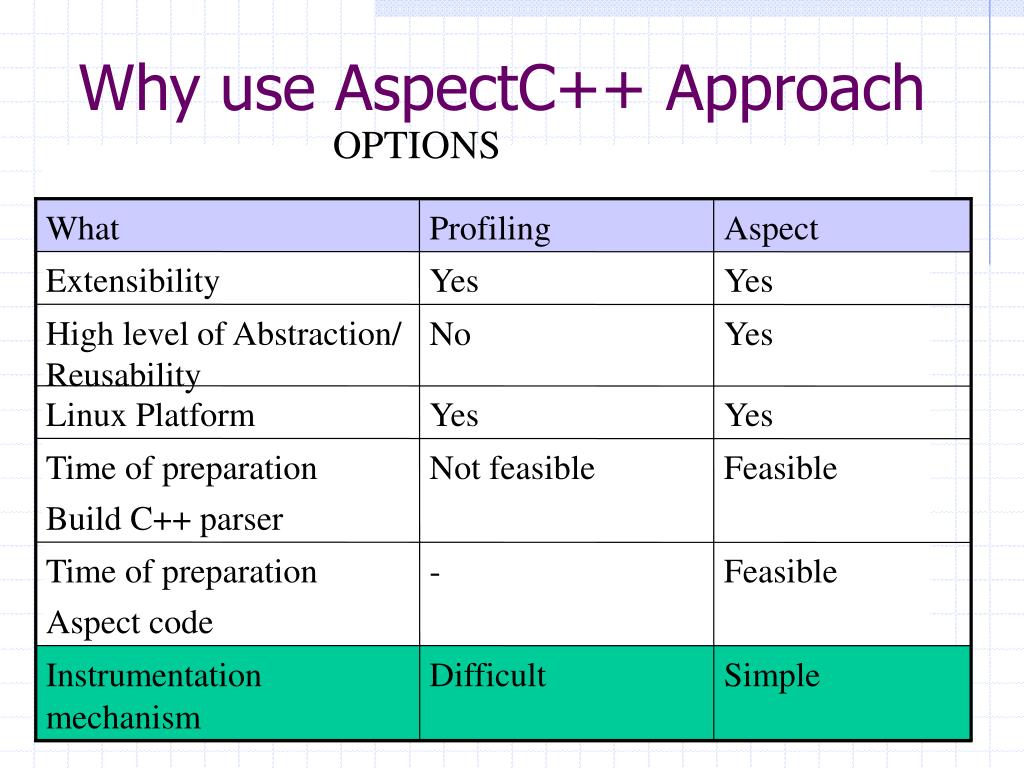 Why use AspectC++ Approach

OPTIONS

| What | Profiling | Aspect |
|---|---|---|
| Extensibility | Yes | Yes |
| High level of Abstraction/ Reusability | No | Yes |
| Linux Platform | Yes | Yes |
| Time of preparation Build C++ parser | Not feasible | Feasible |
| Time of preparation Aspect code | - | Feasible |
| Instrumentation mechanism | Difficult | Simple |